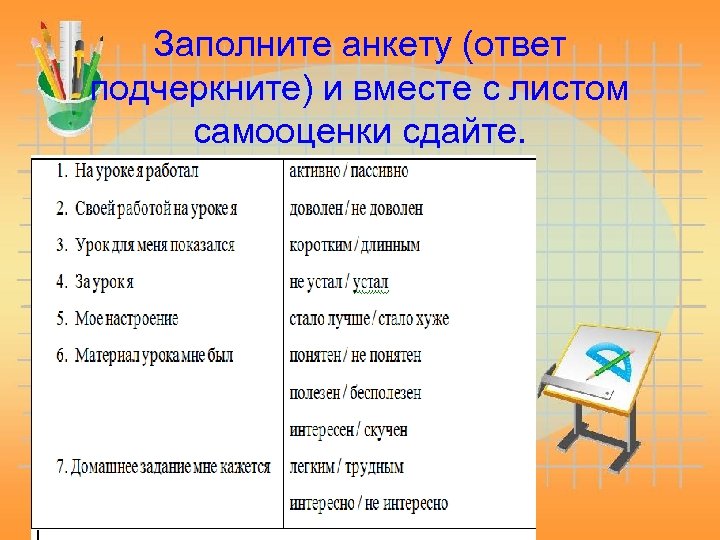 Заполните анкету (ответ подчеркните) и вместе с листом самооценки сдайте.

| | |
|---|---|
| 1. На уроке я работал | активно / пассивно |
| 2. Своей работой на уроке я | доволен / не доволен |
| 3. Урок для меня показался | коротким / длинным |
| 4. За урок я | не устал / устал |
| 5. Мое настроение | стало лучше / стало хуже |
| 6. Материал урока мне был | понятен / не понятен |
| | полезен / бесполезен |
| | интересен / скучен |
| 7. Домашнее задание мне кажется | легким / трудным |
| | интересно / не интересно |